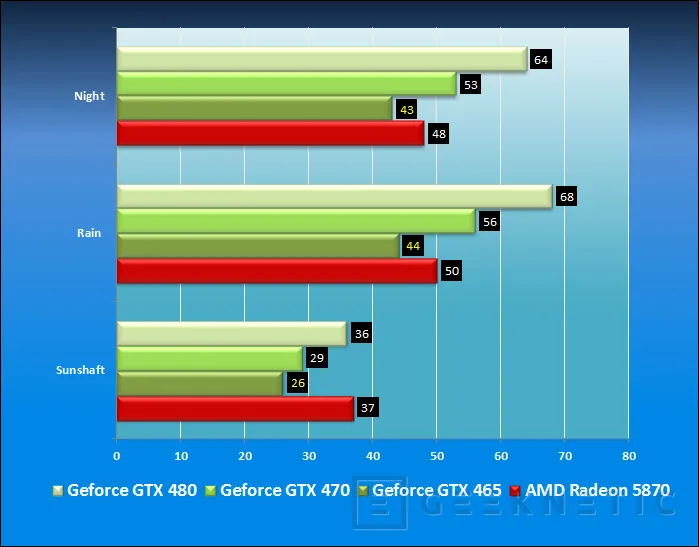 Night
64
53
43
48

Rain
68
56
44
50

Sunshaft
36
29
26
37

0 10 20 30 40 50 60 70 80

Geforce GTX 480 Geforce GTX 470 Geforce GTX 465 AMD Radeon 5870

GEEKNETIC